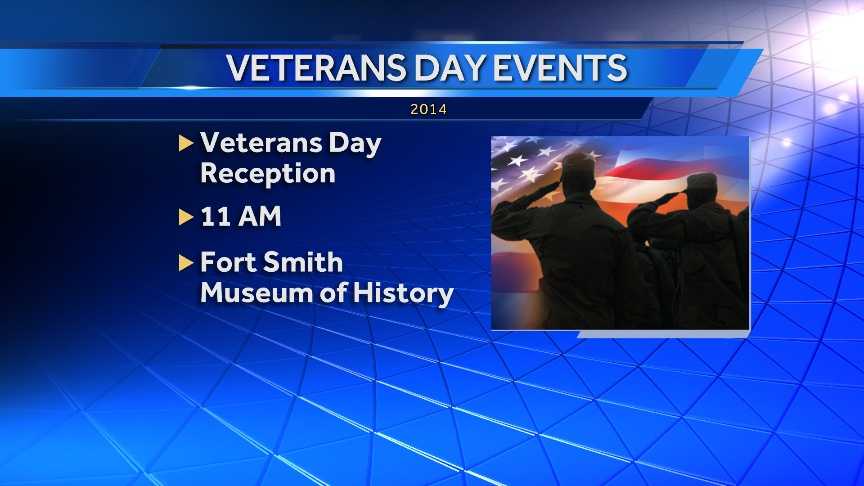 VETERANS DAY EVENTS

2014

▶ Veterans Day Reception

▶ 11 AM

▶ Fort Smith Museum of History